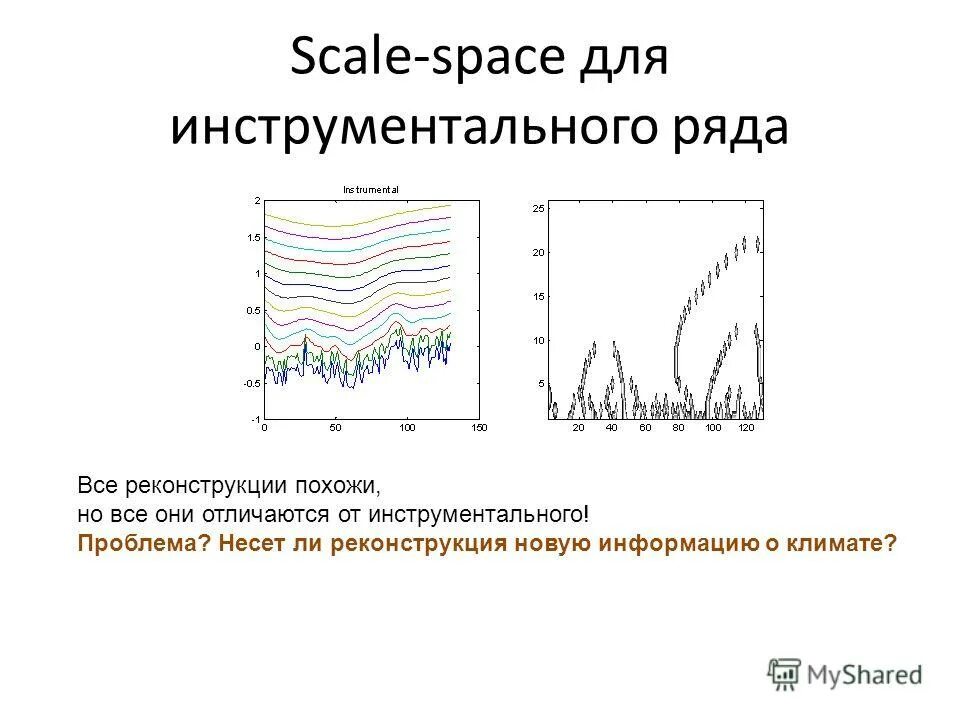 Scale-space для инструментального ряда

Instrumental

2
1.5
1
0.5
0
-0.5
-1
0 50 100 150

25
20
15
10
5
20 40 60 80 100 120

Все реконструкции похожи,
но все они отличаются от инструментального!
Проблема? Несет ли реконструкция новую информацию о климате?

MyShared